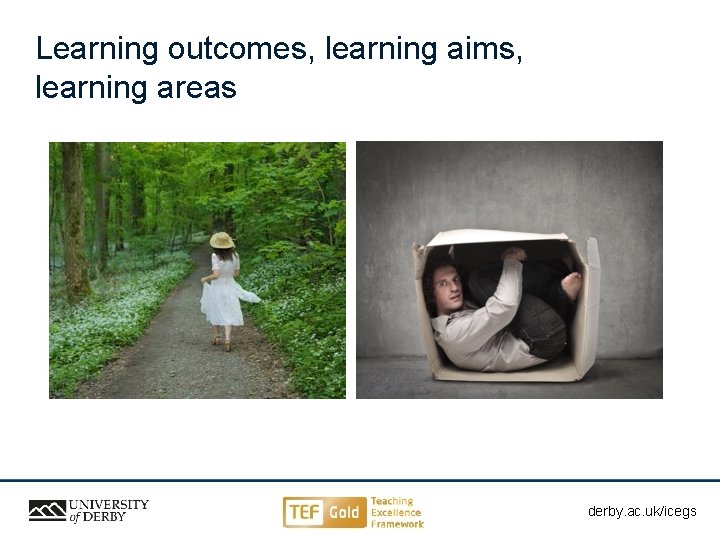 Learning outcomes, learning aims, learning areas

UNIVERSITY of DERBY

TEF Gold Teaching Excellence Framework

derby.ac.uk/icegs